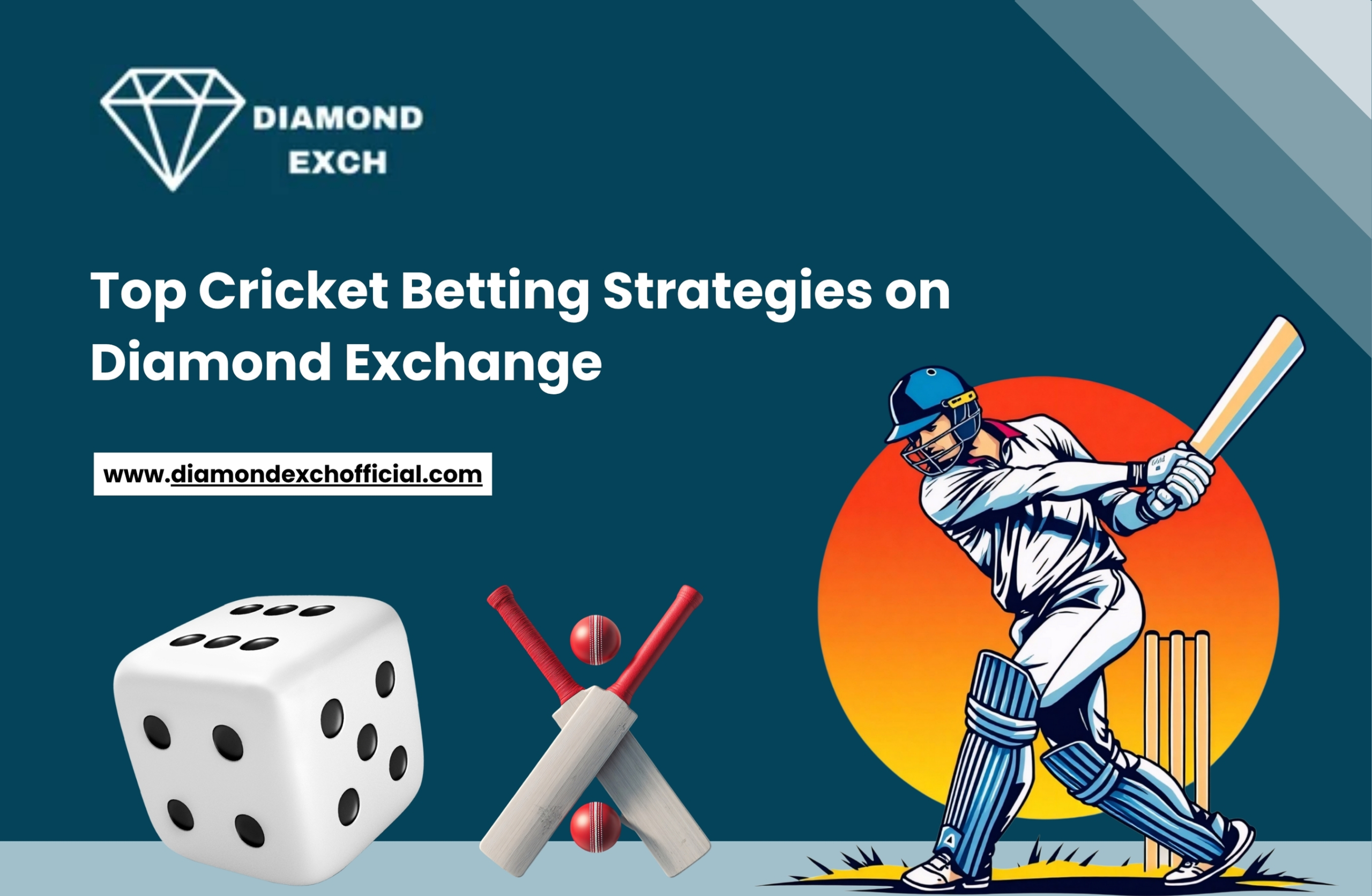 DIAMOND
EXCH

Top Cricket Betting Strategies on Diamond Exchange

www.diamondexchofficial.com